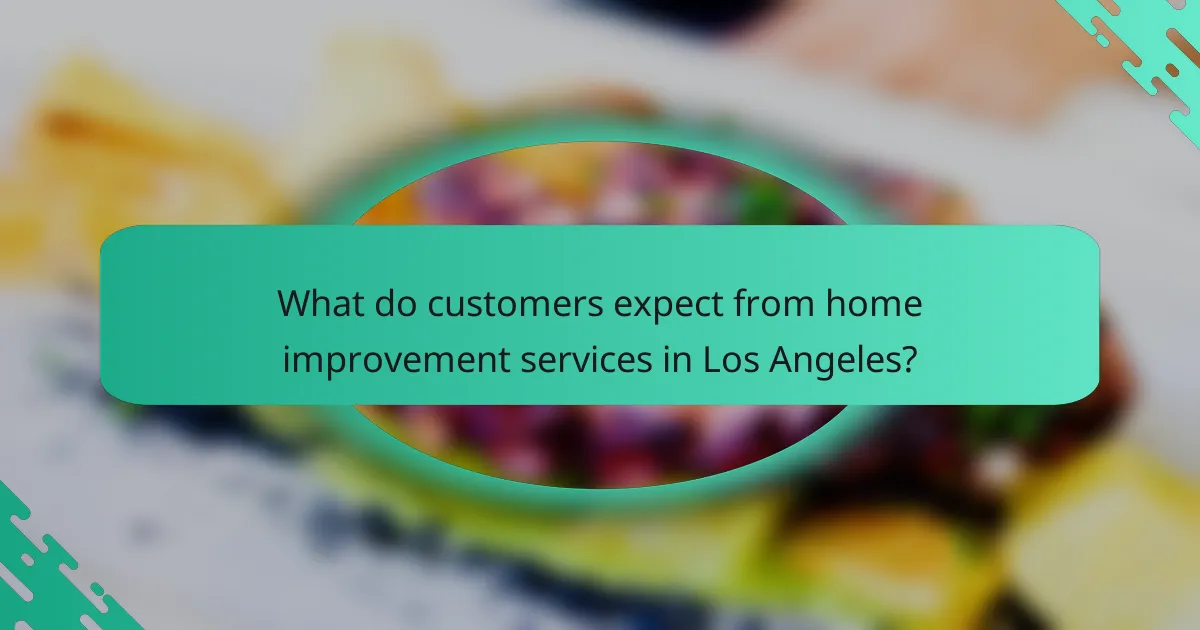 What do customers expect from home improvement services in Los Angeles?